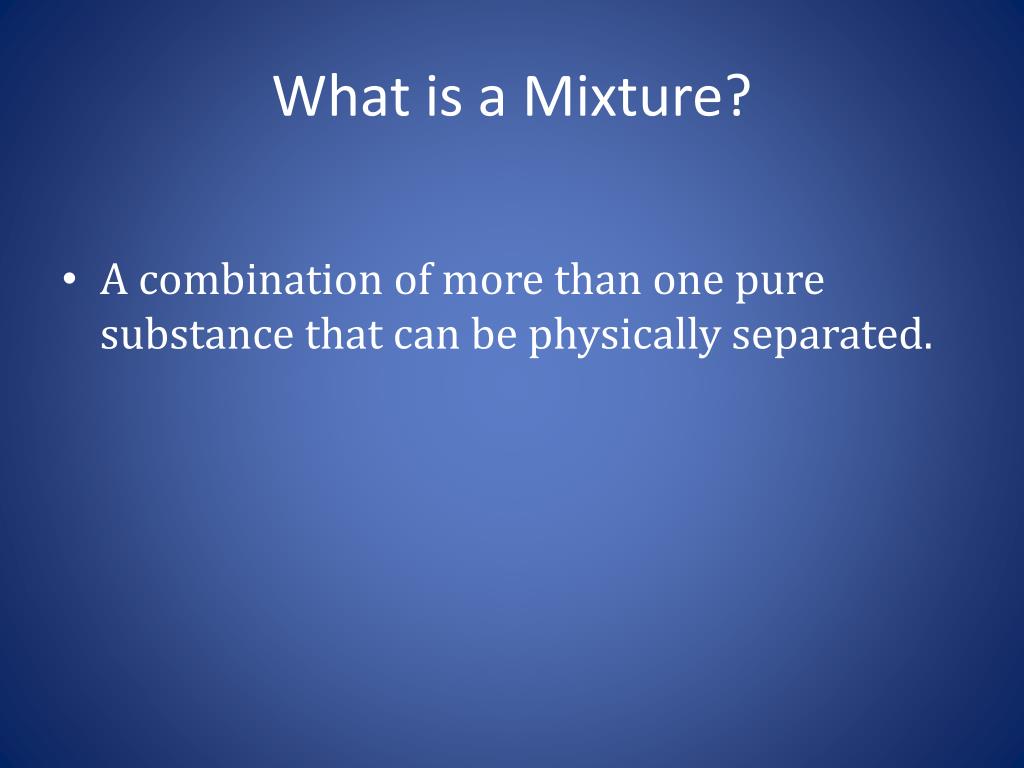 What is a Mixture?

• A combination of more than one pure substance that can be physically separated.